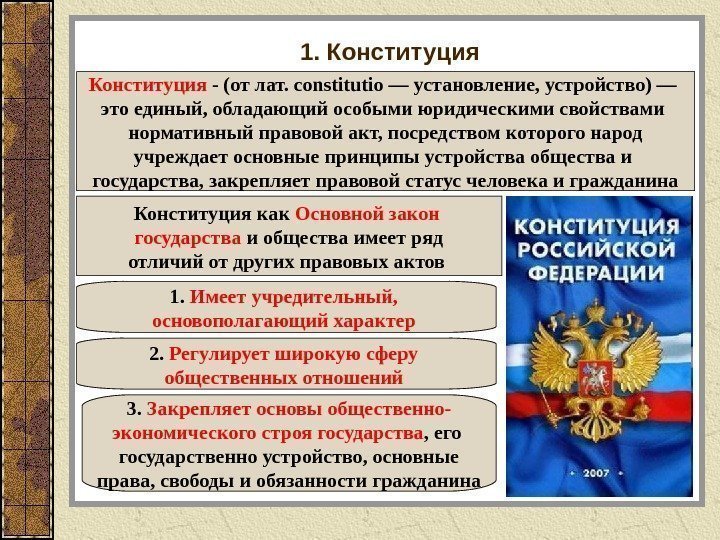 1. Конституция

Конституция - (от лат. constitutio — установление, устройство) — это единый, обладающий особыми юридическими свойствами нормативный правовой акт, посредством которого народ учреждает основные принципы устройства общества и государства, закрепляет правовой статус человека и гражданина

Конституция как Основной закон государства и общества имеет ряд отличий от других правовых актов

1. Имеет учредительный, основополагающий характер

2. Регулирует широкую сферу общественных отношений

3. Закрепляет основы общественно-экономического строя государства, его государственно устройство, основные права, свободы и обязанности гражданина

КОНСТИТУЦИЯ РОССИЙСКОЙ ФЕДЕРАЦИИ

• 2007 •